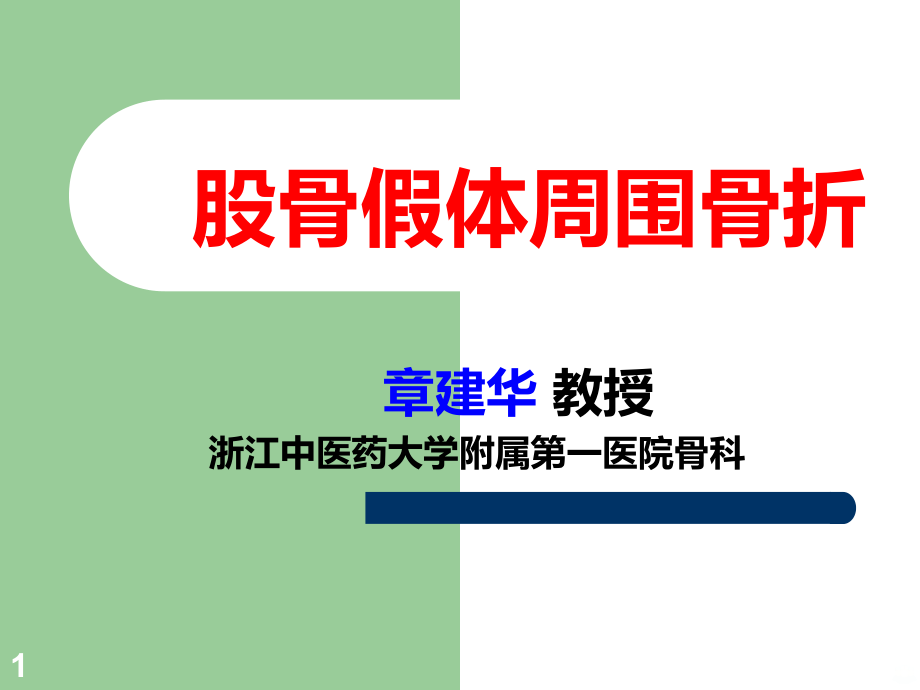 股骨假体周围骨折

章建华 教授
浙江中医药大学附属第一医院骨科

1